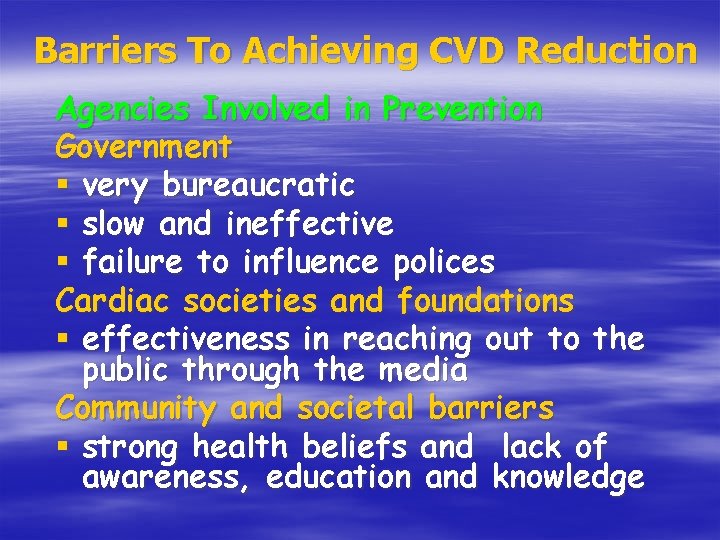 Barriers To Achieving CVD Reduction

Agencies Involved in Prevention

Government

▪ very bureaucratic
▪ slow and ineffective
▪ failure to influence polices

Cardiac societies and foundations

▪ effectiveness in reaching out to the public through the media

Community and societal barriers

▪ strong health beliefs and lack of awareness, education and knowledge